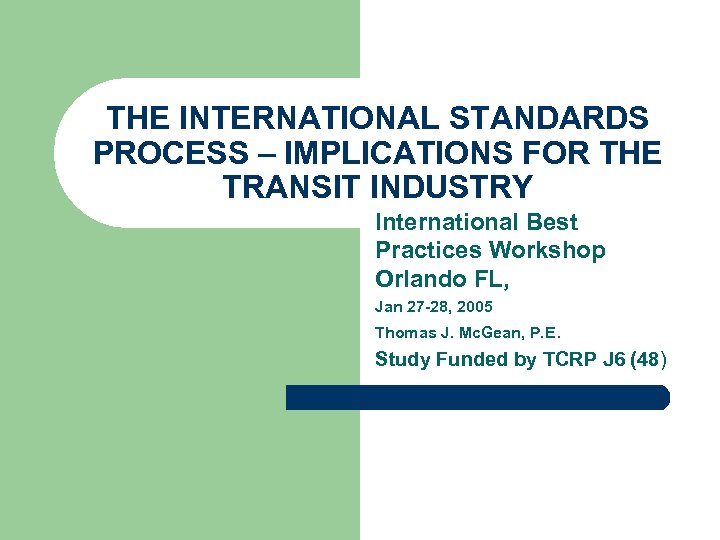 THE INTERNATIONAL STANDARDS PROCESS – IMPLICATIONS FOR THE TRANSIT INDUSTRY

International Best Practices Workshop Orlando FL,

Jan 27-28, 2005

Thomas J. McGean, P.E.

Study Funded by TCRP J6 (48)